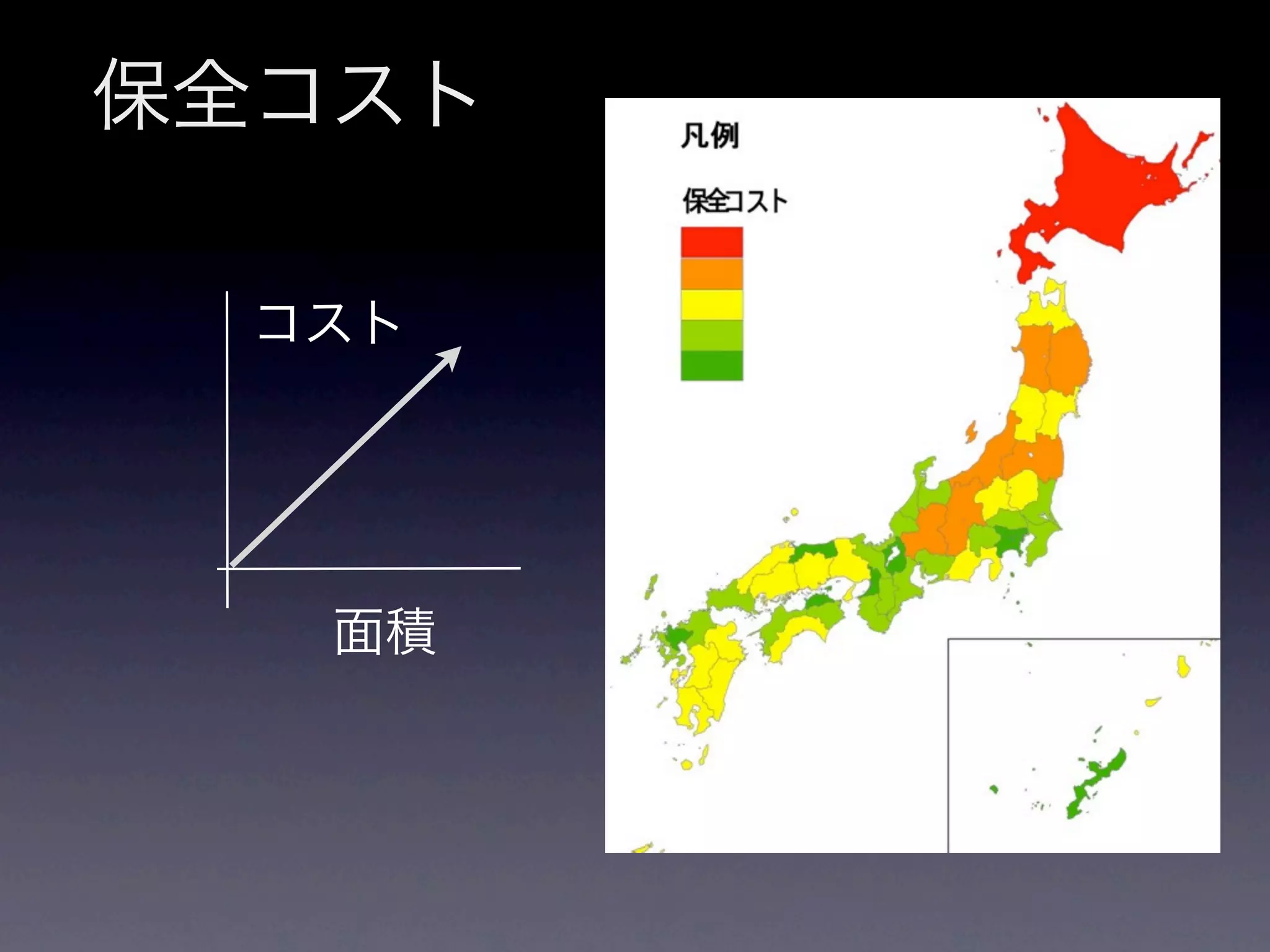 保全コスト

コスト

面積

凡例

保全コスト